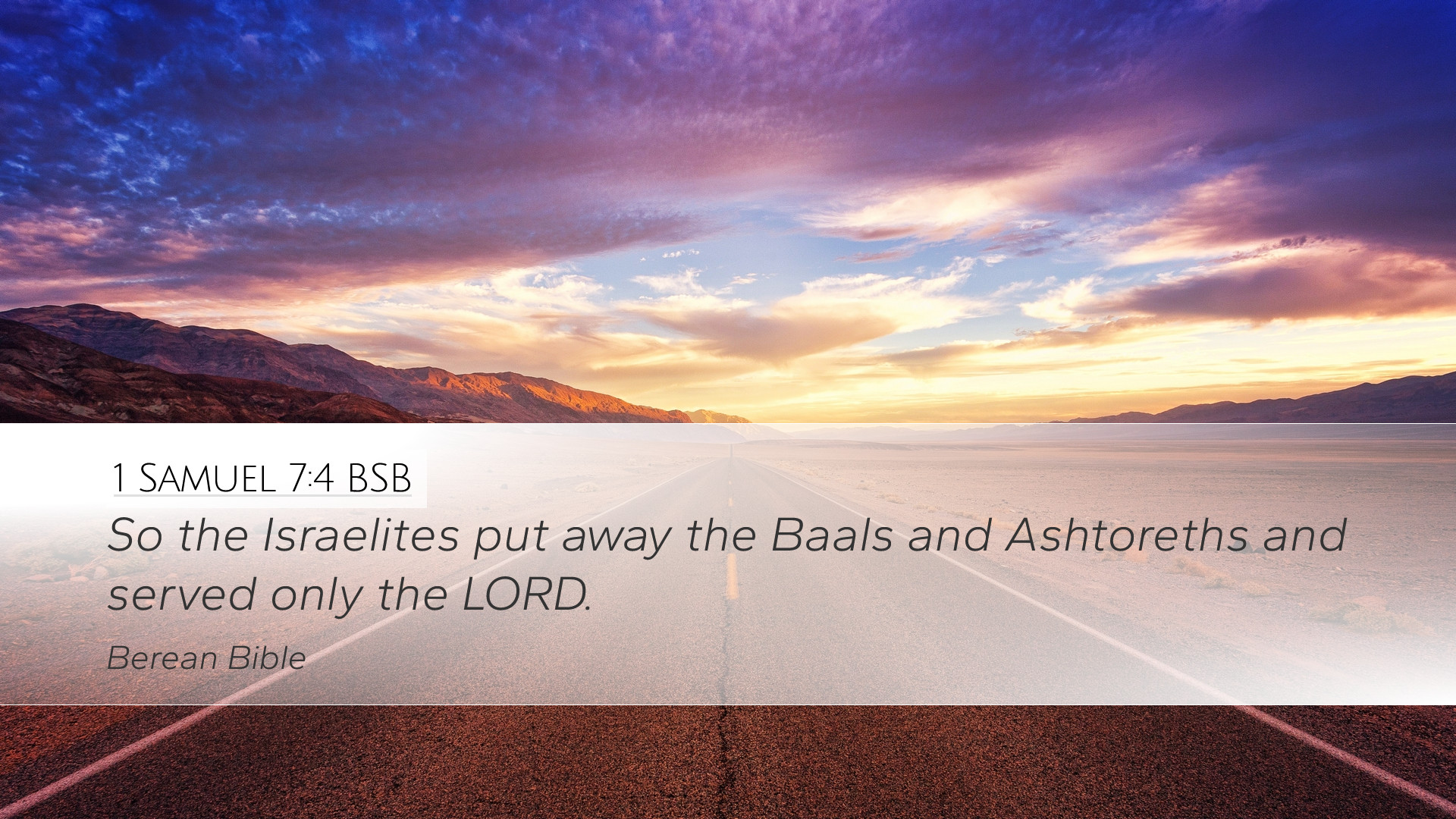 1 Samuel 7:4 BSB

So the Israelites put away the Baals and Ashtoreths and served only the LORD.

Berean Bible